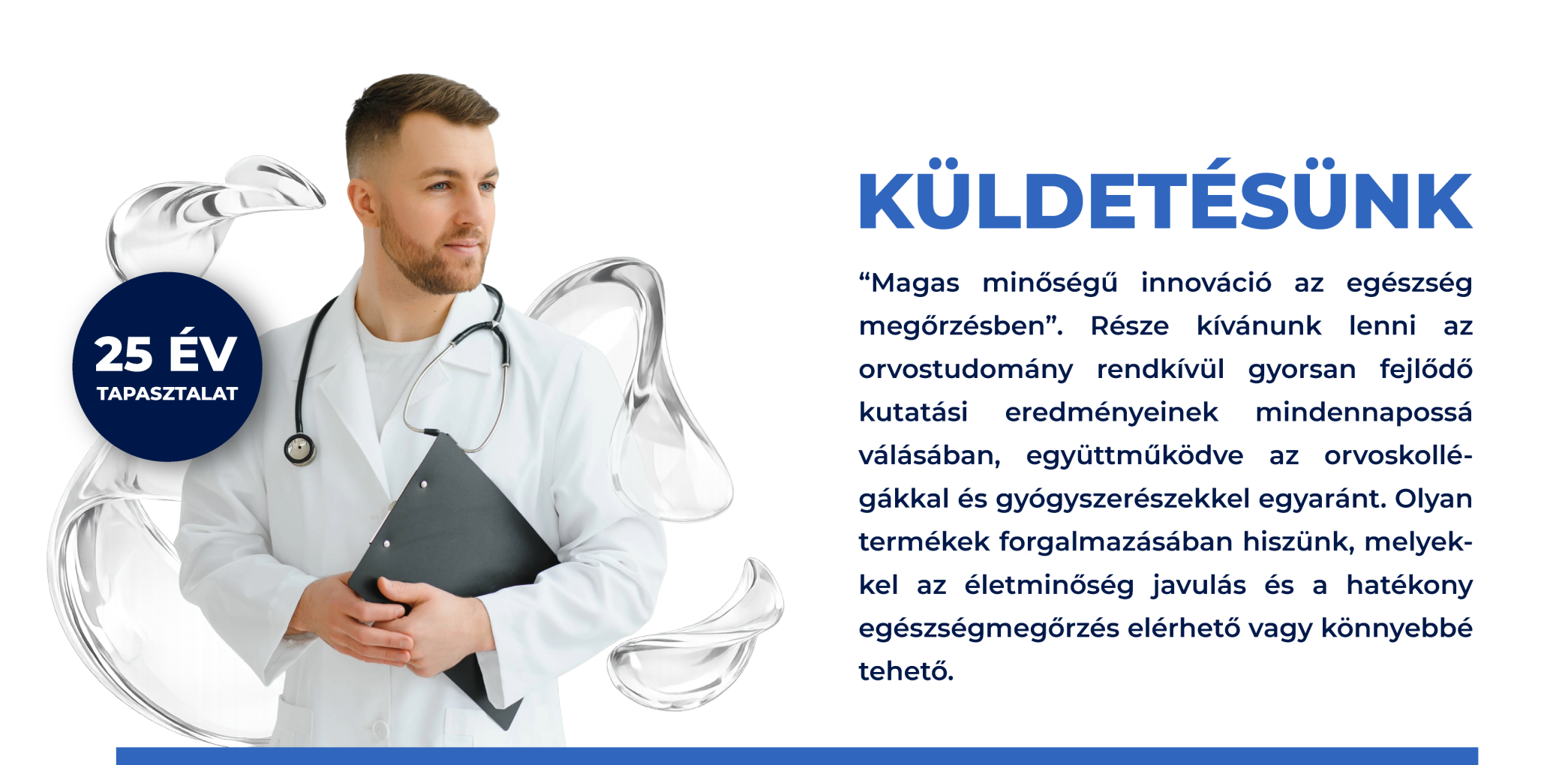 25 ÉV
TAPASZTALAT

KÜLDETÉSÜNK

“Magas minőségű innováció az egészség megőrzésben”. Része kívánunk lenni az orvostudomány rendkívül gyorsan fejlődő kutatási eredményeinek mindennapossá válásában, együttműködve az orvoskollégákkal és gyógyszerészekkel egyaránt. Olyan termékek forgalmazásában hiszünk, melyekkel az életminőség javulás és a hatékony egészségmegőrzés elérhető vagy könnyebbé tehető.